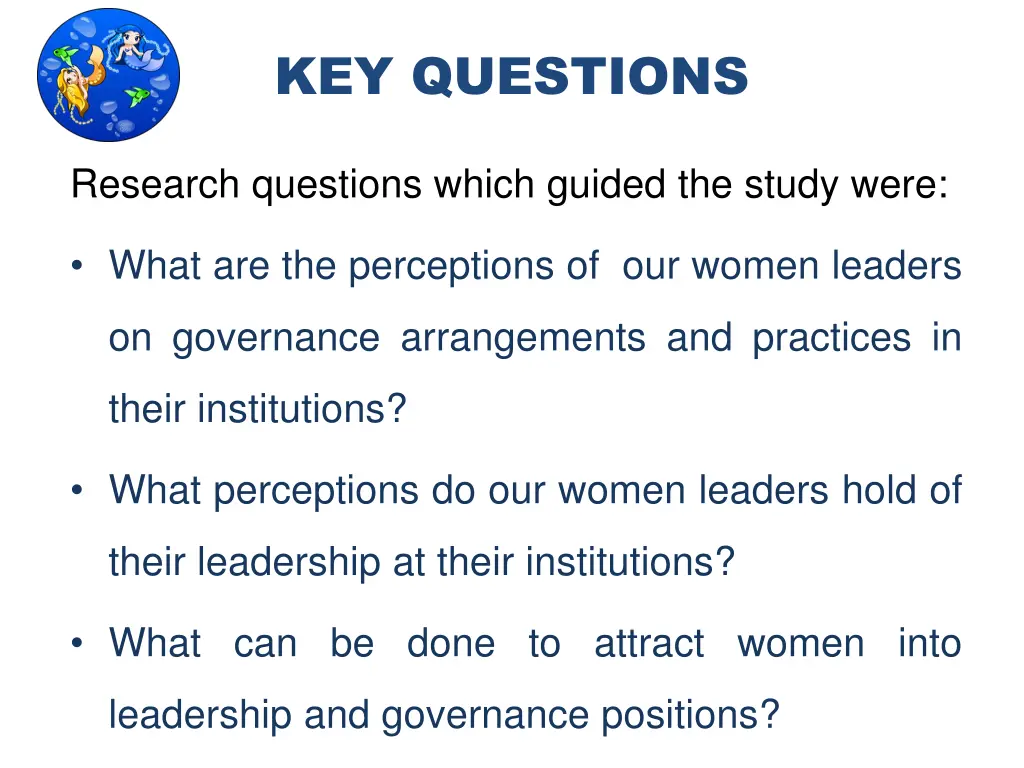 KEY QUESTIONS

Research questions which guided the study were:

• What are the perceptions of  our women leaders on governance arrangements and practices in their institutions?

• What perceptions do our women leaders hold of their leadership at their institutions?

• What can be done to attract women into leadership and governance positions?